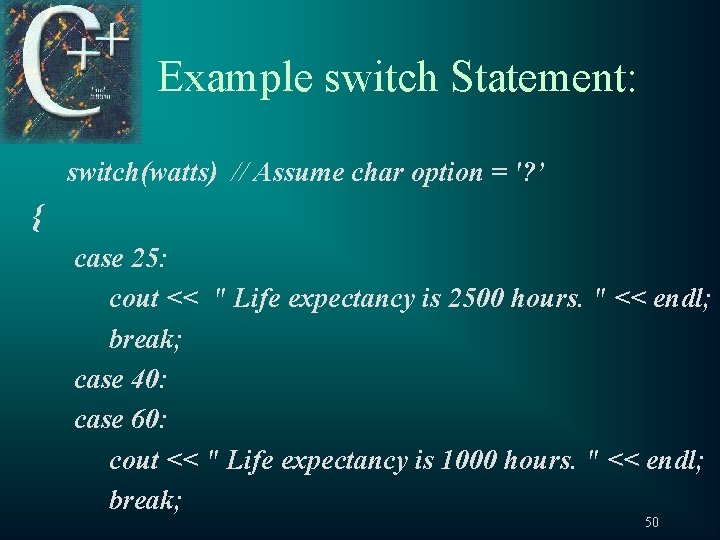 C++

Example switch Statement:

switch(watts) // Assume char option = '?'
{
case 25:
cout << " Life expectancy is 2500 hours. " << endl;
break;
case 40:
case 60:
cout << " Life expectancy is 1000 hours. " << endl;
break;

50